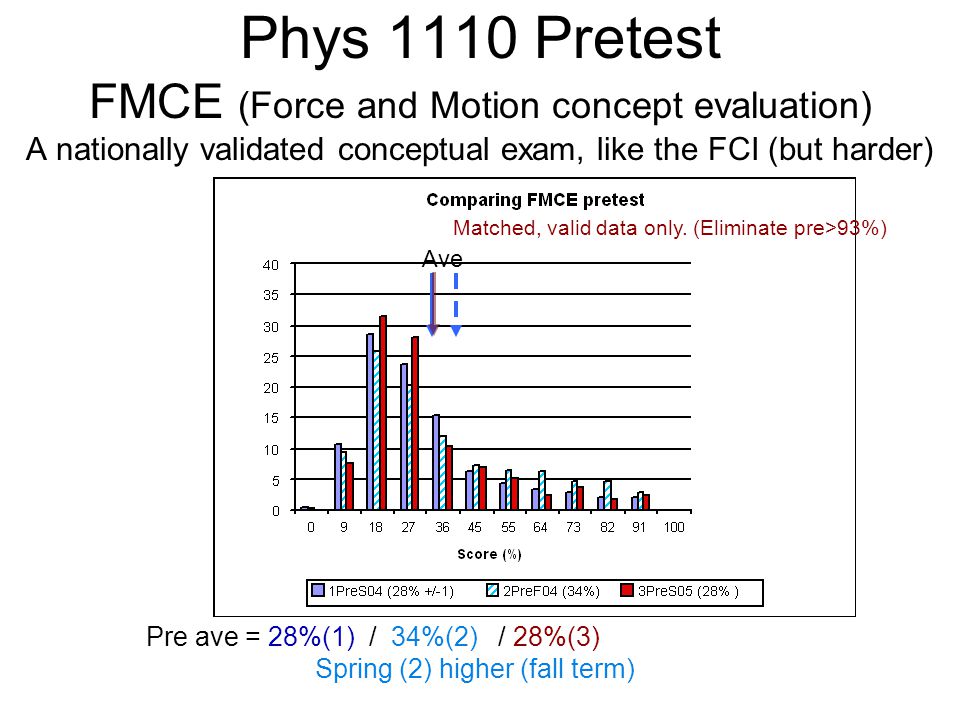 Phys 1110 Pretest

FMCE (Force and Motion concept evaluation)

A nationally validated conceptual exam, like the FCI (but harder)

Comparing FMCE pretest

Matched, valid data only. (Eliminate pre>93%)

Ave

40
35
30
25
20
15
10
5
0

0 9 18 27 36 45 55 64 73 82 91 100

Score (%)

1PreS04 (28% +/-1) 2PreF04 (34%) 3PreS05 (28% )

Pre ave = 28%(1) / 34%(2) / 28%(3)

Spring (2) higher (fall term)